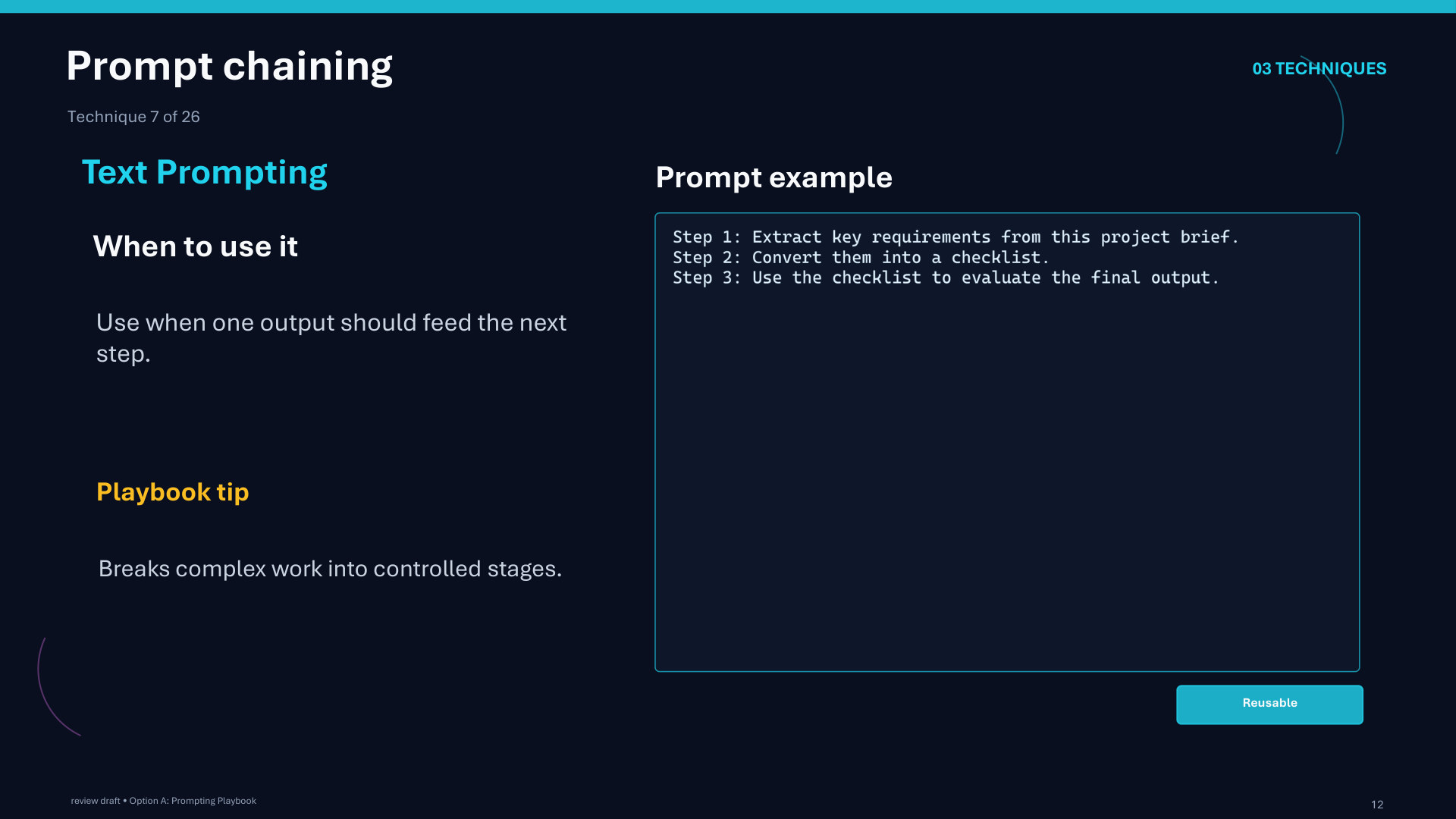 Prompt chaining

03 TECHNIQUES

Technique 7 of 26

Text Prompting

When to use it

Use when one output should feed the next step.

Playbook tip

Breaks complex work into controlled stages.

Prompt example

Step 1: Extract key requirements from this project brief.
Step 2: Convert them into a checklist.
Step 3: Use the checklist to evaluate the final output.

Reusable

review draft • Option A: Prompting Playbook

12